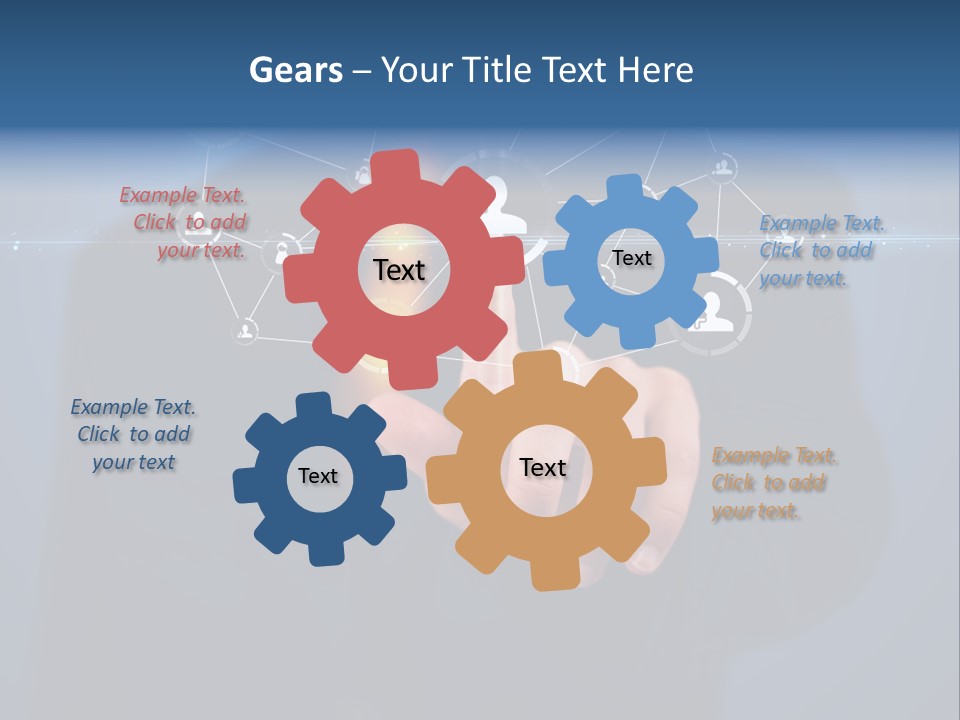 Gears – Your Title Text Here

Example Text. Click to add your text.

Text

Text

Example Text. Click to add your text.

Example Text. Click to add your text

Text

Text

Example Text. Click to add your text.